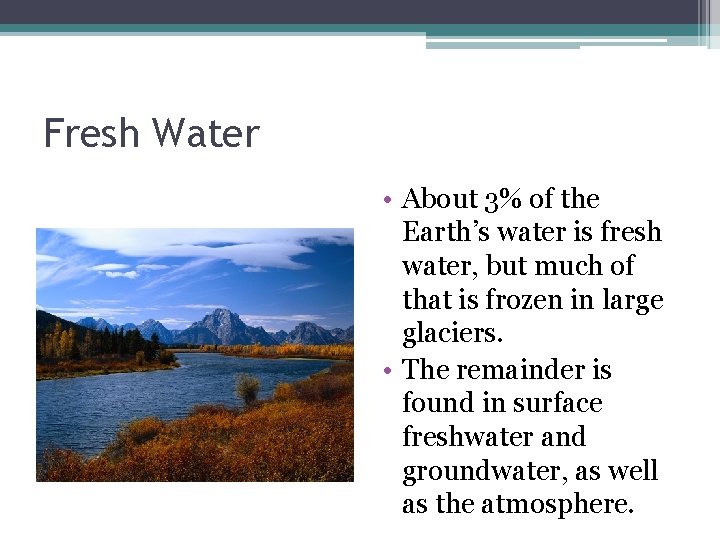 Fresh Water

• About 3% of the Earth’s water is fresh water, but much of that is frozen in large glaciers.
• The remainder is found in surface freshwater and groundwater, as well as the atmosphere.